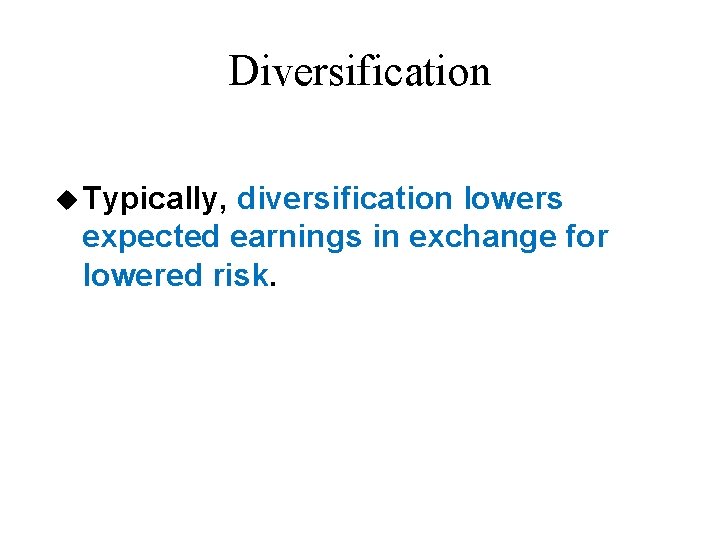 Diversification

◆ Typically, diversification lowers expected earnings in exchange for lowered risk.